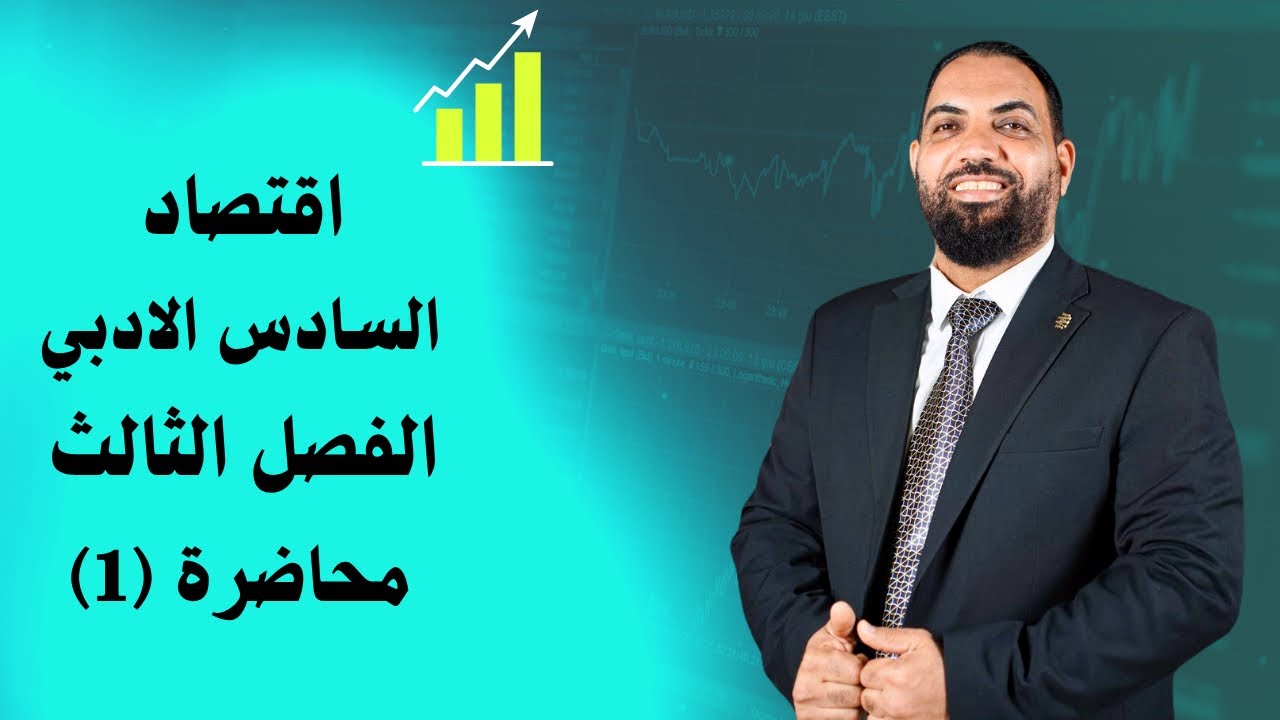 اقتصاد
السادس الادبي
الفصل الثالث
محاضرة (1)